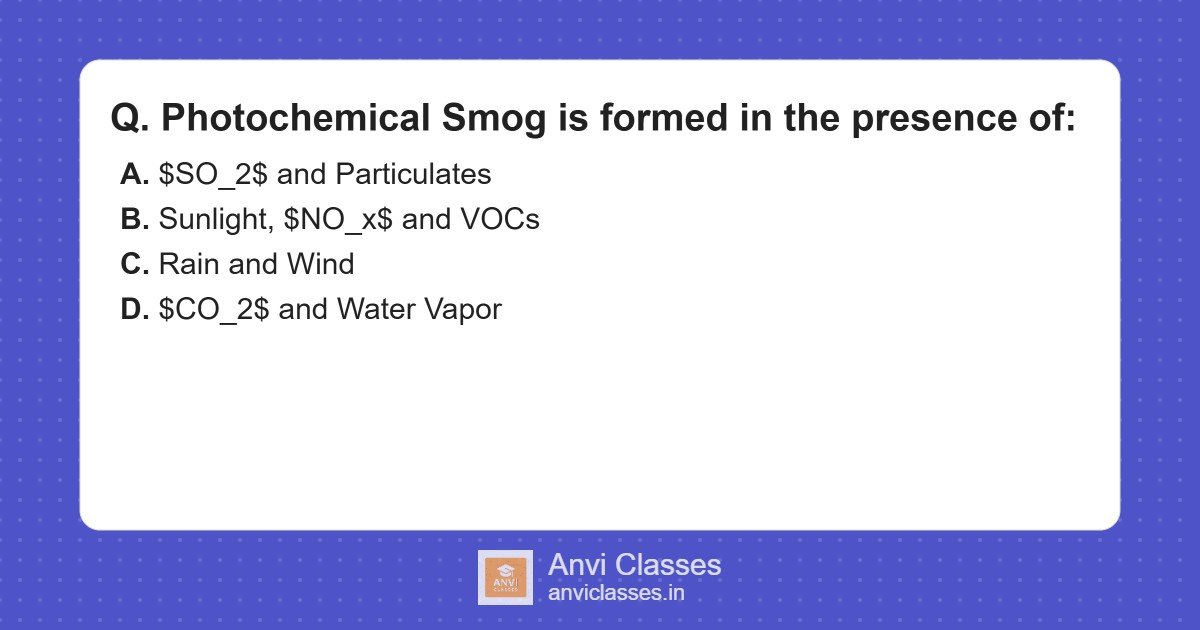 Q. Photochemical Smog is formed in the presence of:

A. \$SO_2\$ and Particulates
B. Sunlight, \$NO_x\$ and VOCs
C. Rain and Wind
D. \$CO_2\$ and Water Vapor

ANVI CLASSES
Anvi Classes
anviclasses.in